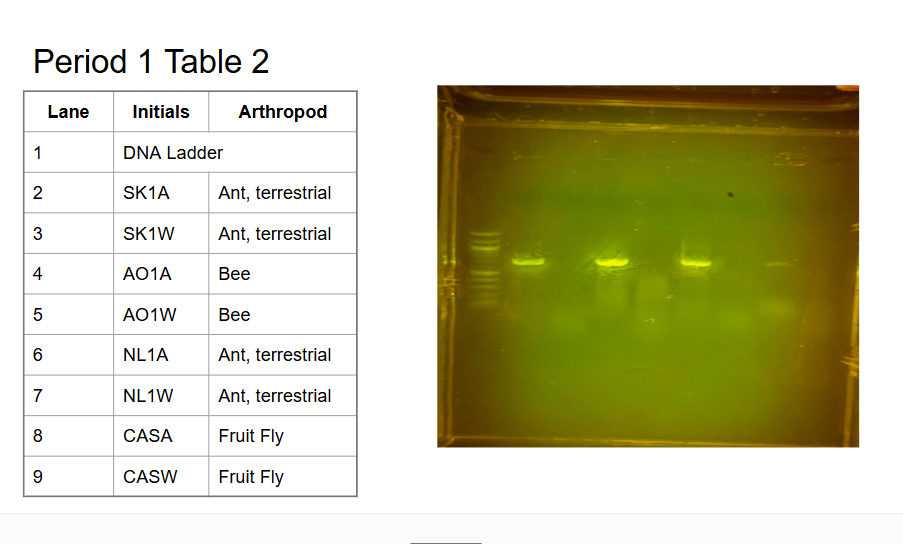 Period 1 Table 2

| Lane | Initials | Arthropod |
|---|---|---|
| 1 | DNA Ladder | |
| 2 | SK1A | Ant, terrestrial |
| 3 | SK1W | Ant, terrestrial |
| 4 | AO1A | Bee |
| 5 | AO1W | Bee |
| 6 | NL1A | Ant, terrestrial |
| 7 | NL1W | Ant, terrestrial |
| 8 | CASA | Fruit Fly |
| 9 | CASW | Fruit Fly |